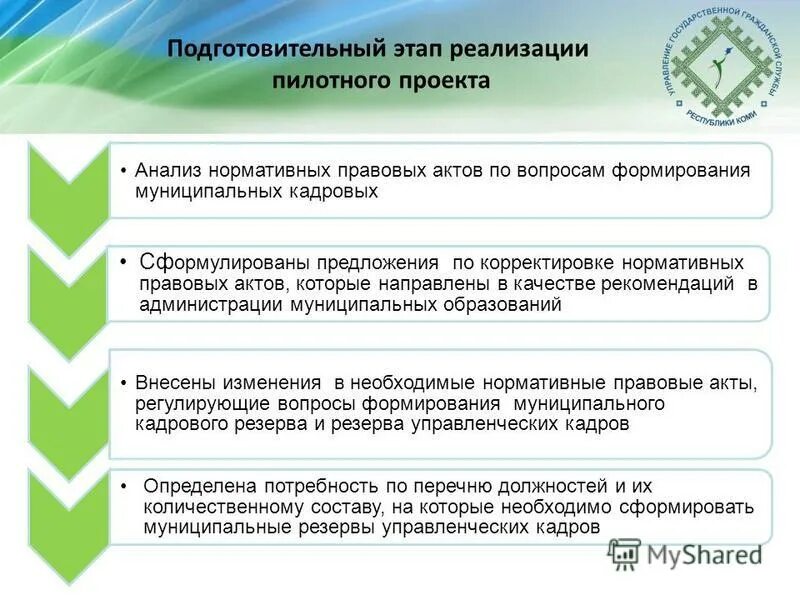 Подготовительный этап реализации пилотного проекта

УПРАВЛЕНИЕ ГОСУДАРСТВЕННОЙ ГРАЖДАНСКОЙ СЛУЖБЫ РЕСПУБЛИКИ КОМИ

• Анализ нормативных правовых актов по вопросам формирования муниципальных кадровых

• Сформулированы предложения по корректировке нормативных правовых актов, которые направлены в качестве рекомендаций в администрации муниципальных образований

• Внесены изменения в необходимые нормативные правовые акты, регулирующие вопросы формирования муниципального кадрового резерва и резерва управленческих кадров

• Определена потребность по перечню должностей и их количественному составу, на которые необходимо сформировать муниципальные резервы управленческих кадров

MyShared